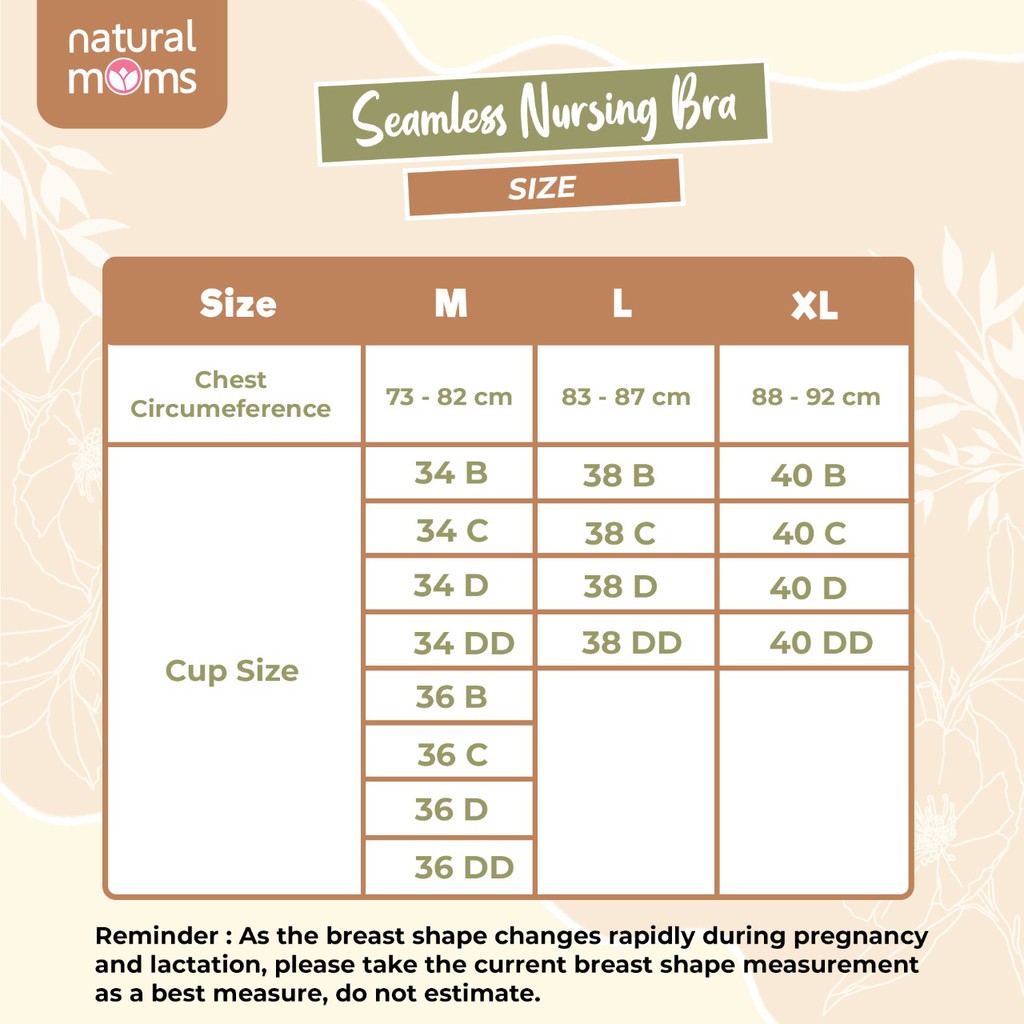 natural moms

Seamless Nursing Bra

SIZE

| Size | M | L | XL |
|---|---|---|---|
| Chest Circumeference | 73 - 82 cm | 83 - 87 cm | 88 - 92 cm |
| Cup Size | 34 B | 38 B | 40 B |
| | 34 C | 38 C | 40 C |
| | 34 D | 38 D | 40 D |
| | 34 DD | 38 DD | 40 DD |
| | 36 B | | |
| | 36 C | | |
| | 36 D | | |
| | 36 DD | | |

Reminder : As the breast shape changes rapidly during pregnancy and lactation, please take the current breast shape measurement as a best measure, do not estimate.